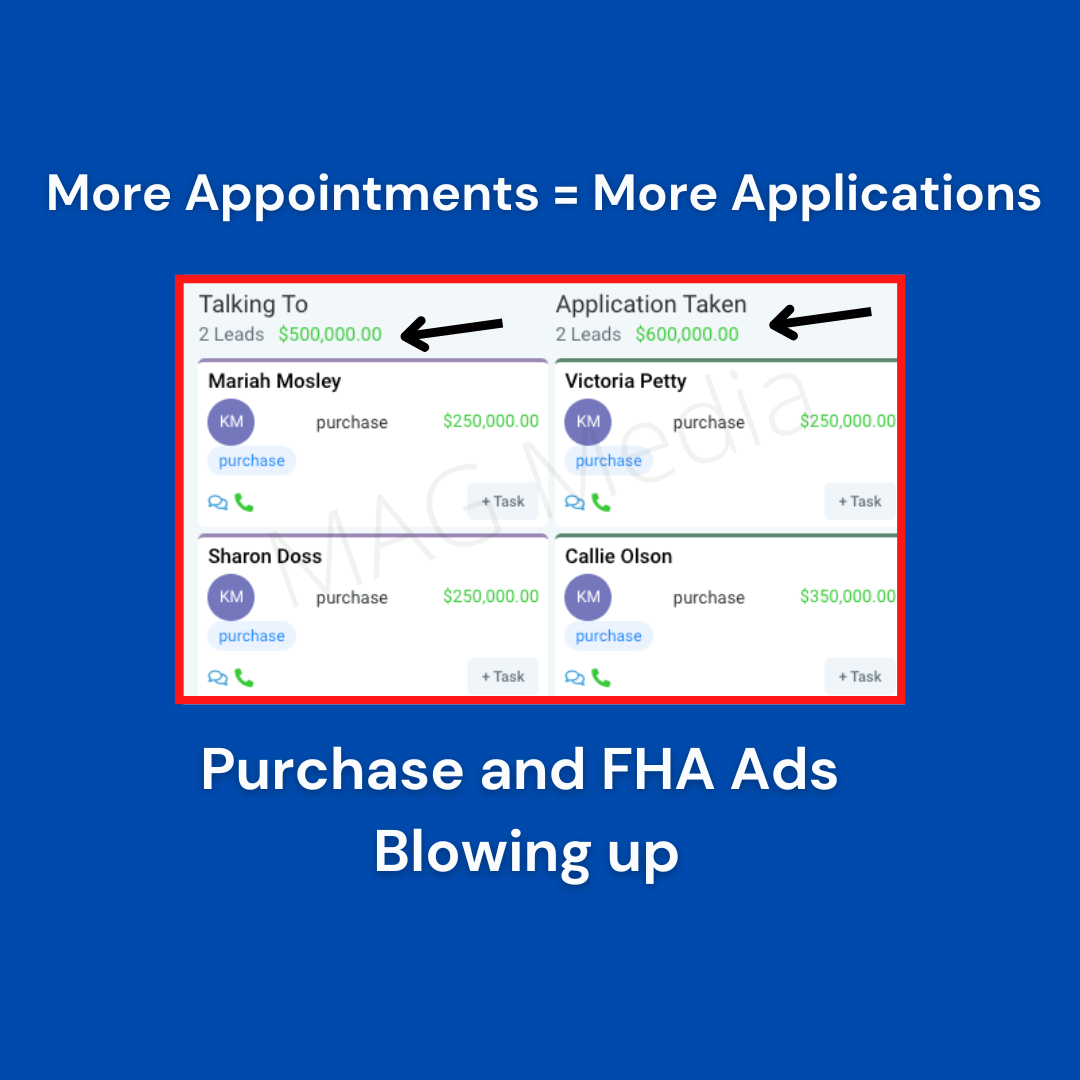 More Appointments = More Applications

Talking To
2 Leads $500,000.00

Mariah Mosley
KM purchase $250,000.00
purchase
+ Task

Sharon Doss
KM purchase $250,000.00
purchase
+ Task

Application Taken
2 Leads $600,000.00

Victoria Petty
KM purchase $250,000.00
purchase
+ Task

Callie Olson
KM purchase $350,000.00
purchase
+ Task

MAG Media

Purchase and FHA Ads
Blowing up